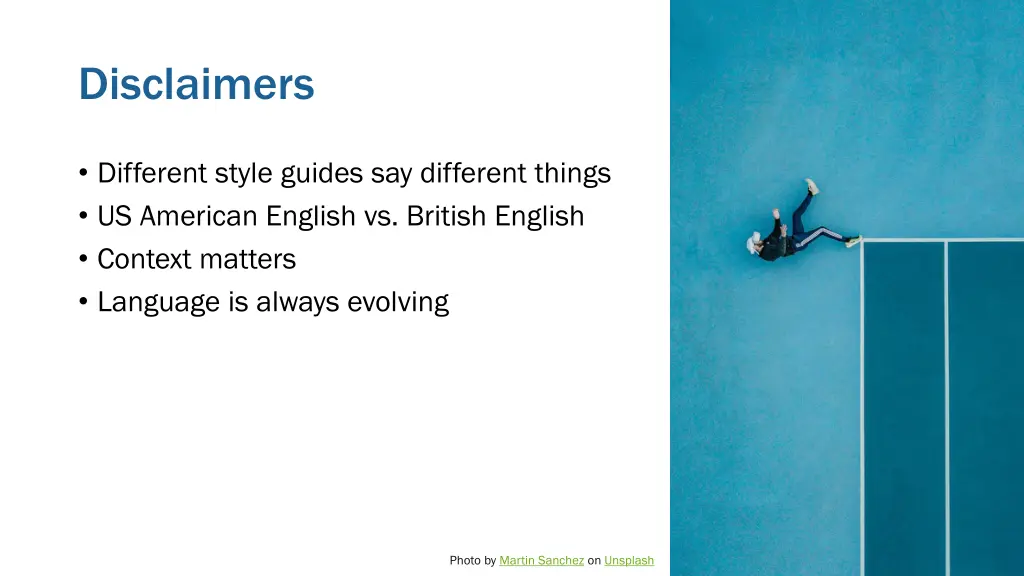 Disclaimers

• Different style guides say different things
• US American English vs. British English
• Context matters
• Language is always evolving

Photo by Martin Sanchez on Unsplash